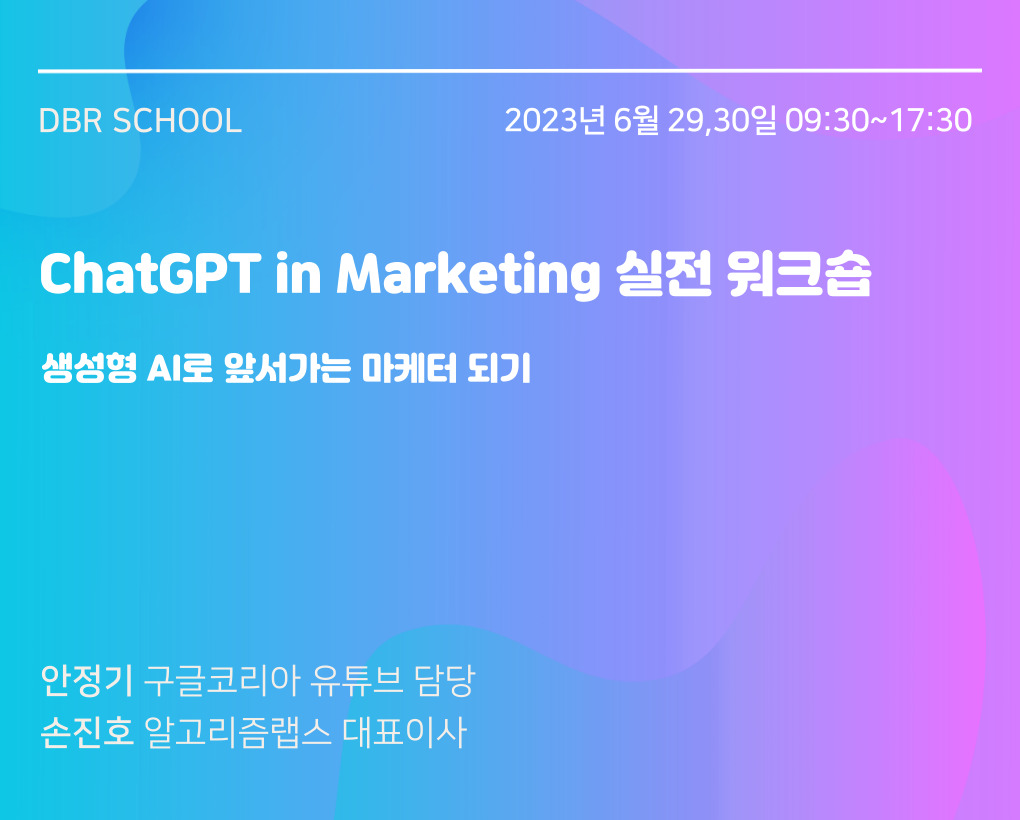 DBR SCHOOL

2023년 6월 29,30일 09:30~17:30

ChatGPT in Marketing 실전 워크숍

생성형 AI로 앞서가는 마케터 되기

안정기 구글코리아 유튜브 담당
손진호 알고리즘랩스 대표이사